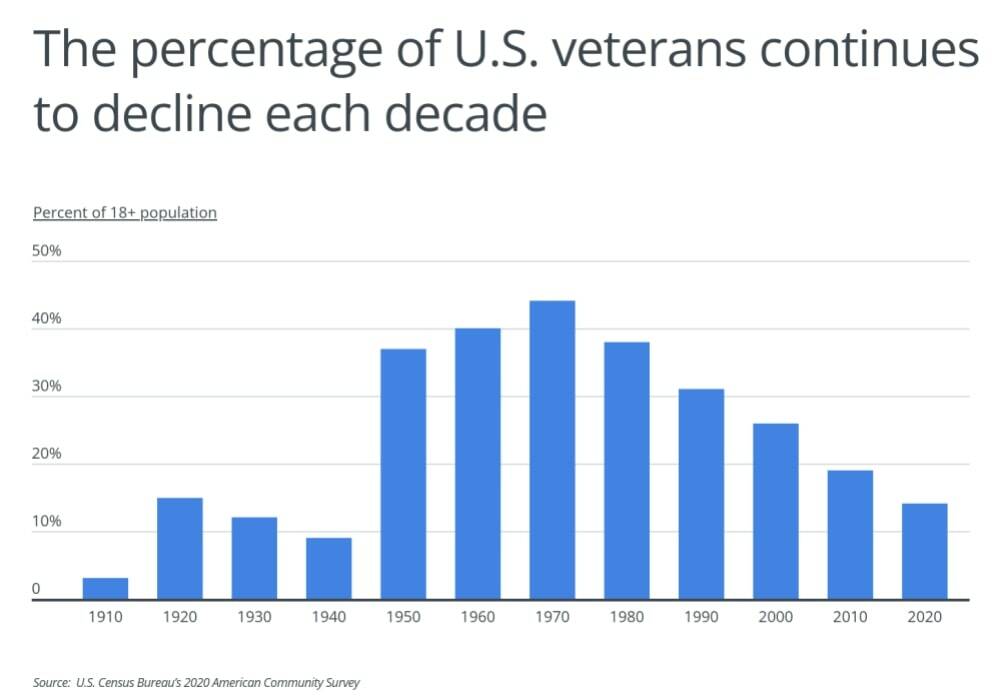 The percentage of U.S. veterans continues to decline each decade

Percent of 18+ population

50%

40%

30%

20%

10%

0

1910 1920 1930 1940 1950 1960 1970 1980 1990 2000 2010 2020

Source: U.S. Census Bureau's 2020 American Community Survey